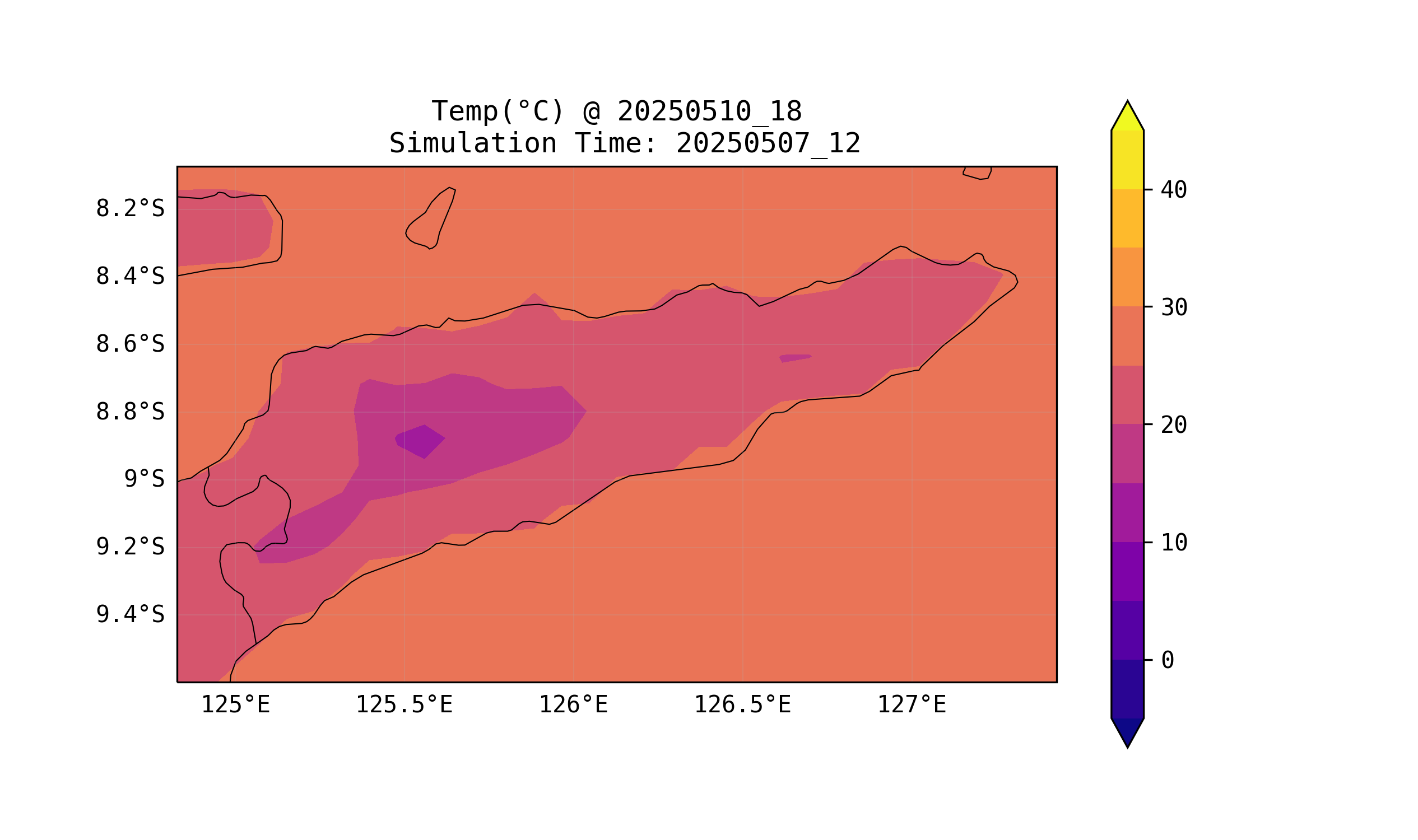 Temp(°C) @ 20250510_18
Simulation Time: 20250507_12

8.2°S
8.4°S
8.6°S
8.8°S
9°S
9.2°S
9.4°S

125°E
125.5°E
126°E
126.5°E
127°E

40
30
20
10
0